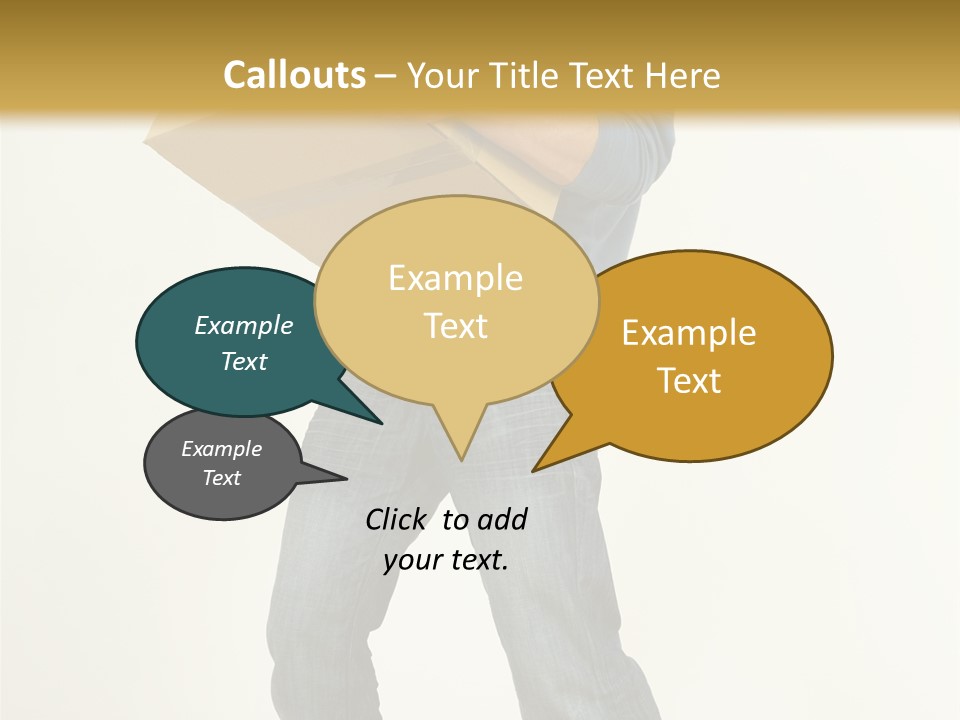 Callouts – Your Title Text Here

Example Text

Example Text

Example Text

Example Text

Click to add your text.